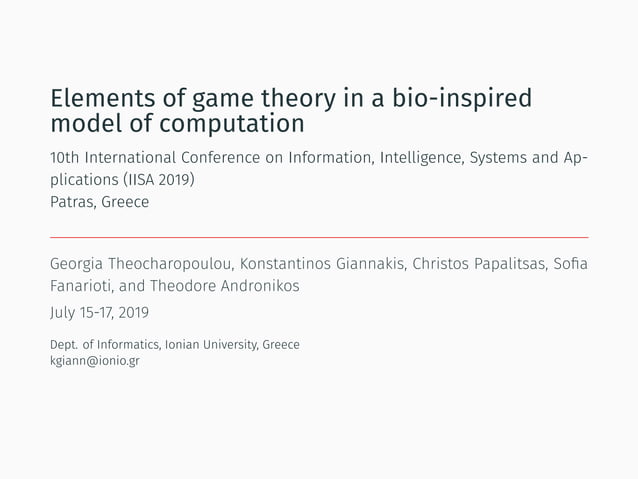 Elements of game theory in a bio-inspired model of computation

10th International Conference on Information, Intelligence, Systems and Applications (IISA 2019)
Patras, Greece

Georgia Theocharopoulou, Konstantinos Giannakis, Christos Papalitsas, Sofia Fanarioti, and Theodore Andronikos

July 15-17, 2019

Dept. of Informatics, Ionian University, Greece
kgiann@ionio.gr